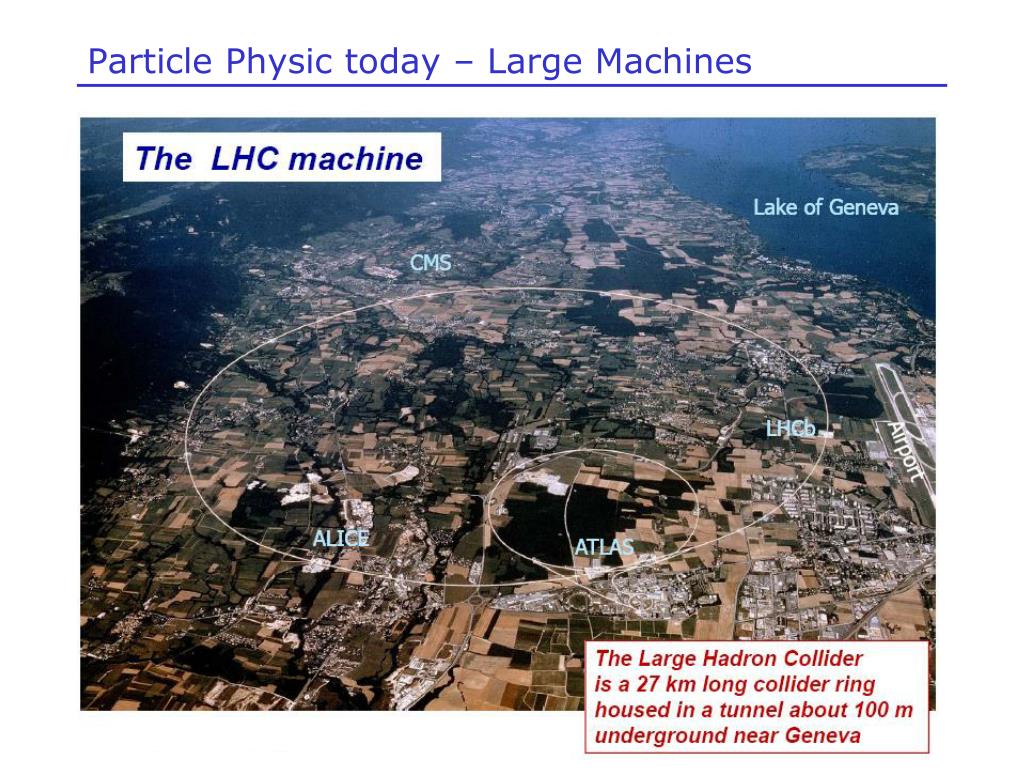 Particle Physic today – Large Machines

The LHC machine

Lake of Geneva

CMS

LHCb

Airport

ALICE

ATLAS

The Large Hadron Collider is a 27 km long collider ring housed in a tunnel about 100 m underground near Geneva